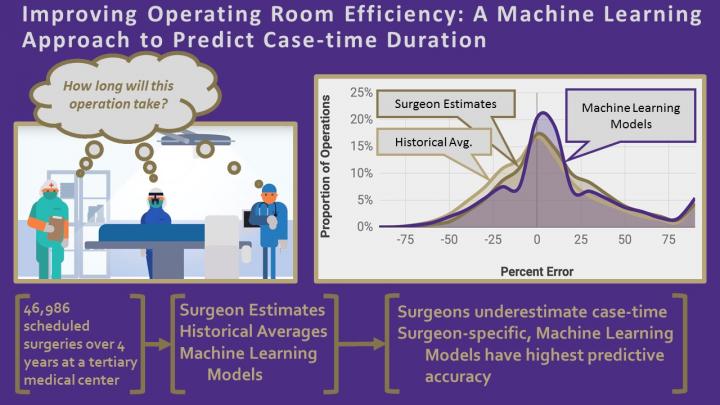 Improving Operating Room Efficiency: A Machine Learning Approach to Predict Case-time Duration

How long will this operation take?

Proportion of Operations

25%
20%
15%
10%
5%
0%

Surgeon Estimates

Historical Avg.

Machine Learning Models

-75
-50
-25
0
25
50
75

Percent Error

46,986 scheduled surgeries over 4 years at a tertiary medical center

Surgeon Estimates
Historical Averages
Machine Learning Models

Surgeons underestimate case-time
Surgeon-specific, Machine Learning Models have highest predictive accuracy